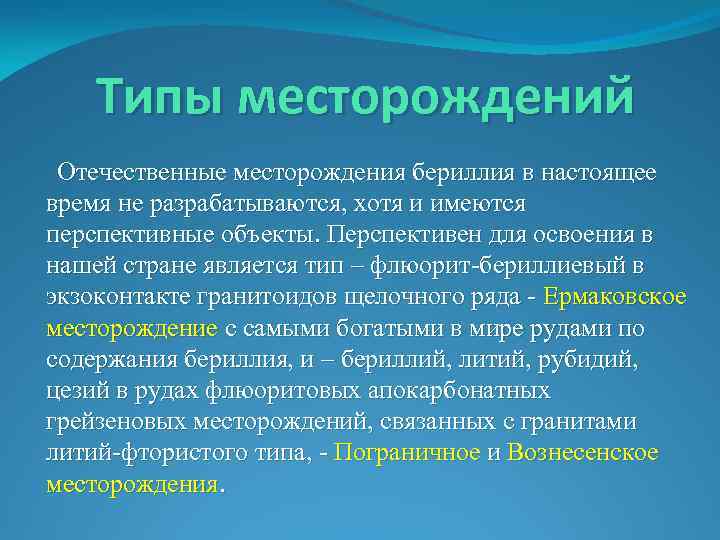 Типы месторождений

Отечественные месторождения бериллия в настоящее время не разрабатываются, хотя и имеются перспективные объекты. Перспективен для освоения в нашей стране является тип – флюорит-бериллиевый в экзоконтакте гранитоидов щелочного ряда - Ермаковское месторождение с самыми богатыми в мире рудами по содержания бериллия, и – бериллий, литий, рубидий, цезий в рудах флюоритовых апокарбонатных грейзеновых месторождений, связанных с гранитами литий-фтористого типа, - Пограничное и Вознесенское месторождения.